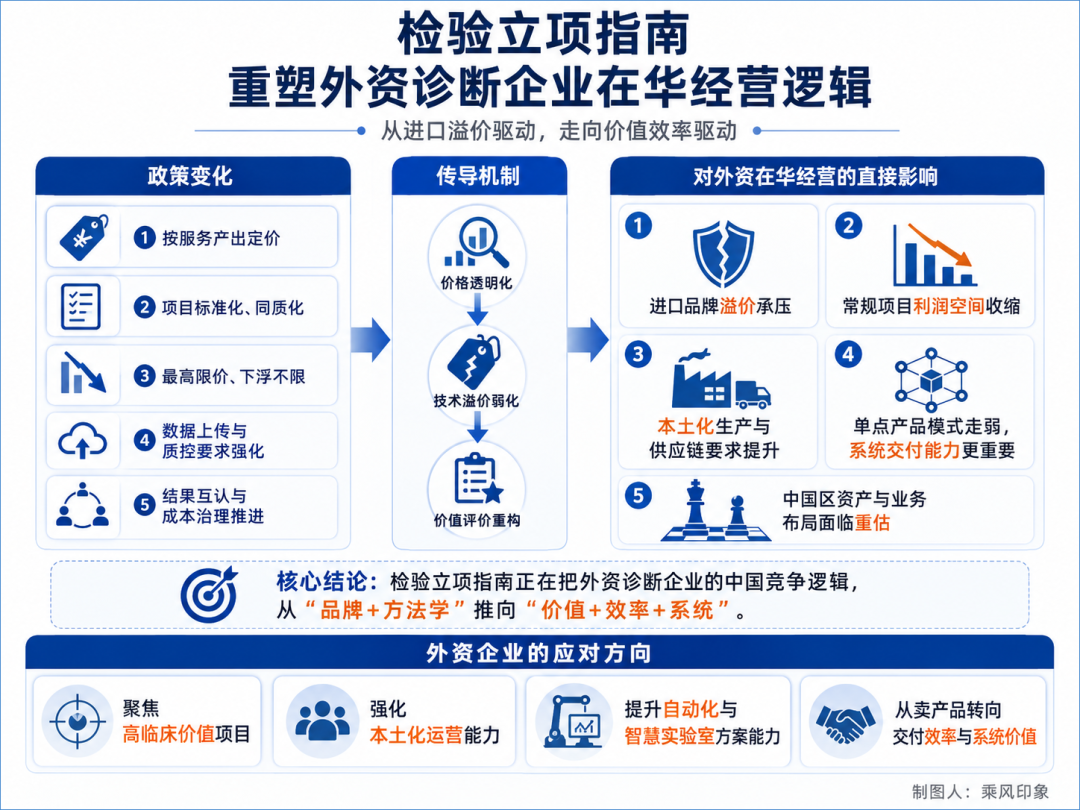 检验立项指南
重塑外资诊断企业在华经营逻辑

从进口溢价驱动，走向价值效率驱动

政策变化

¥

1 按服务产出定价

2 项目标准化、同质化

3 最高限价、下浮不限

4 数据上传与质控要求强化

5 结果互认与成本治理推进

传导机制

价格透明化

技术溢价弱化

价值评价重构

对外资在华经营的直接影响

1 进口品牌溢价承压

2 常规项目利润空间收缩

3 本土化生产与供应链要求提升

4 单点产品模式走弱，系统交付能力更重要

5 中国区资产与业务布局面临重估

核心结论：检验立项指南正在把外资诊断企业的中国竞争逻辑，从“品牌+方法学”推向“价值+效率+系统”。

外资企业的应对方向

聚焦高临床价值项目

强化本土化运营能力

提升自动化与智慧实验室方案能力

从卖产品转向交付效率与系统价值

制图人：乘风印象